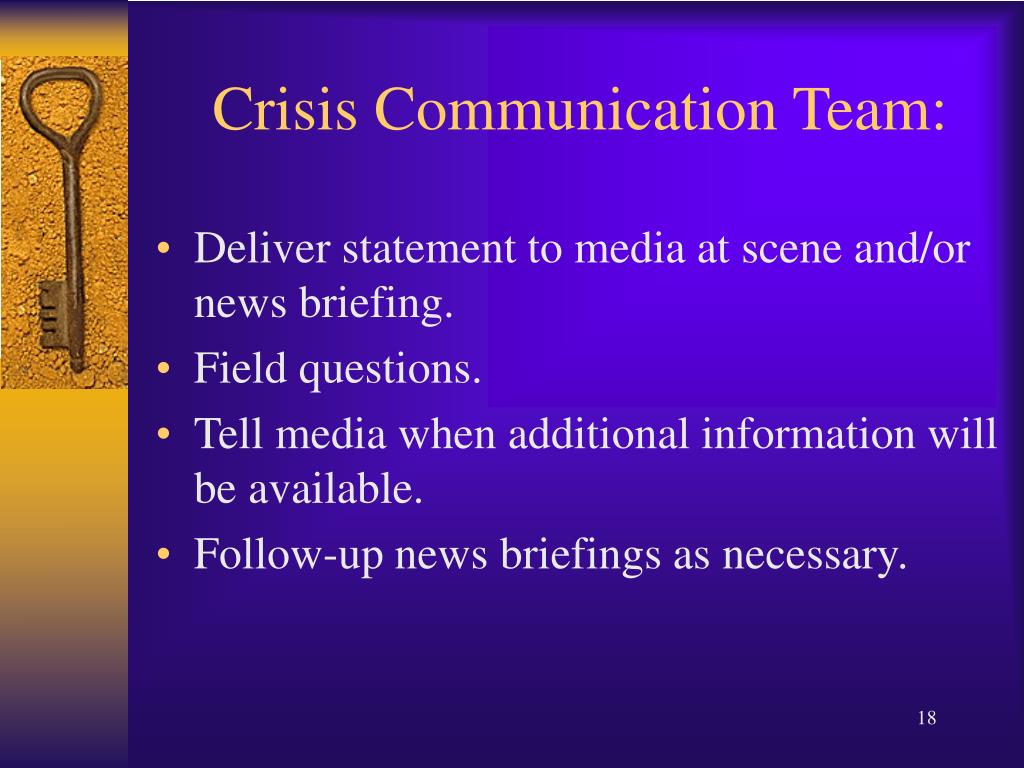 Crisis Communication Team:

• Deliver statement to media at scene and/or news briefing.
• Field questions.
• Tell media when additional information will be available.
• Follow-up news briefings as necessary.

18